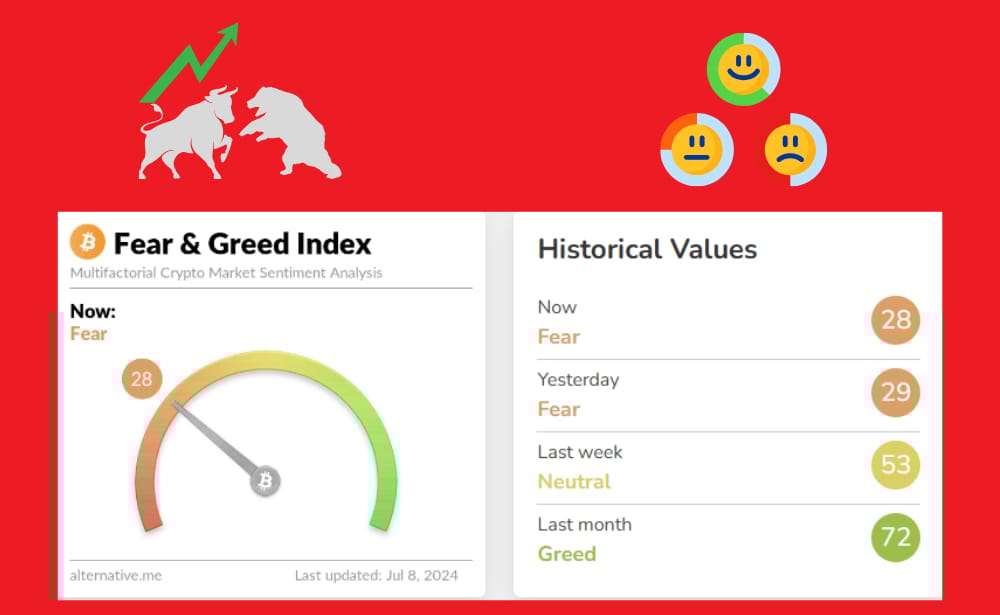 Fear & Greed Index
Multifactorial Crypto Market Sentiment Analysis

Now:
Fear

28

alternative.me
Last updated: Jul 8, 2024

Historical Values

Now
Fear
28

Yesterday
Fear
29

Last week
Neutral
53

Last month
Greed
72